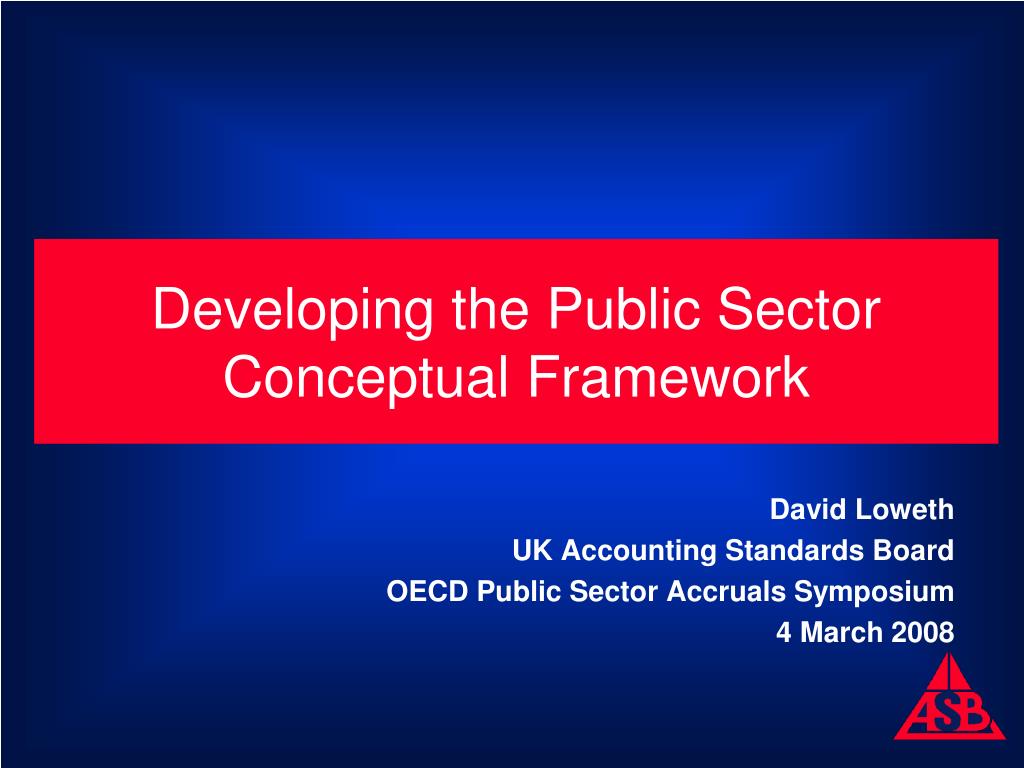 Developing the Public Sector Conceptual Framework

David Loweth
UK Accounting Standards Board
OECD Public Sector Accruals Symposium
4 March 2008

ASB